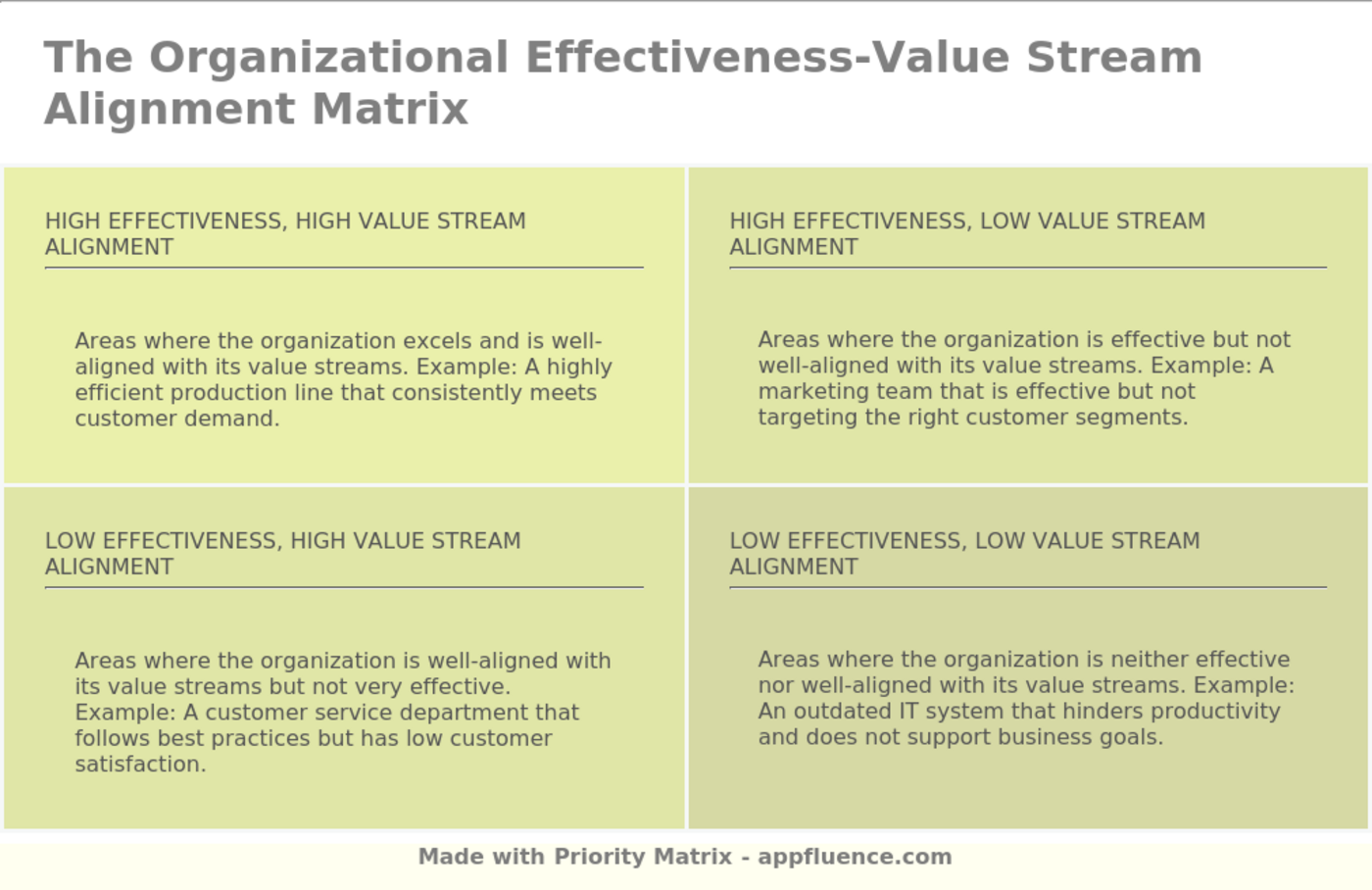 The Organizational Effectiveness-Value Stream Alignment Matrix

HIGH EFFECTIVENESS, HIGH VALUE STREAM ALIGNMENT

Areas where the organization excels and is well-aligned with its value streams. Example: A highly efficient production line that consistently meets customer demand.

HIGH EFFECTIVENESS, LOW VALUE STREAM ALIGNMENT

Areas where the organization is effective but not well-aligned with its value streams. Example: A marketing team that is effective but not targeting the right customer segments.

LOW EFFECTIVENESS, HIGH VALUE STREAM ALIGNMENT

Areas where the organization is well-aligned with its value streams but not very effective. Example: A customer service department that follows best practices but has low customer satisfaction.

LOW EFFECTIVENESS, LOW VALUE STREAM ALIGNMENT

Areas where the organization is neither effective nor well-aligned with its value streams. Example: An outdated IT system that hinders productivity and does not support business goals.

Made with Priority Matrix - appfluence.com